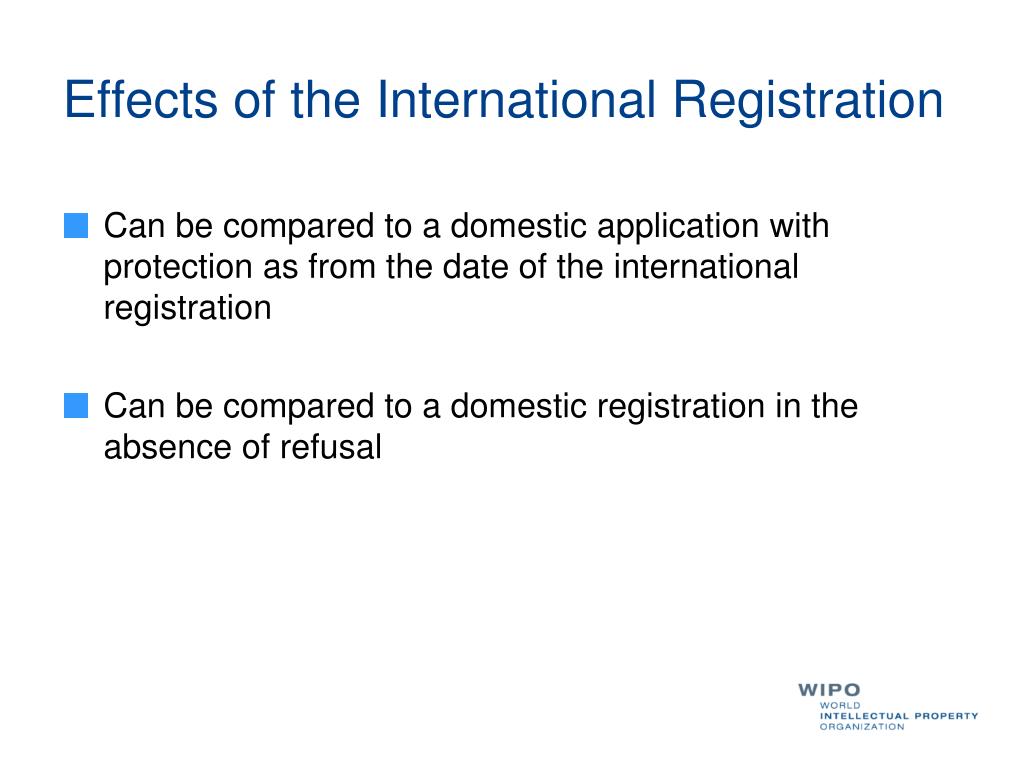 Effects of the International Registration

Can be compared to a domestic application with protection as from the date of the international registration

Can be compared to a domestic registration in the absence of refusal

WIPO
WORLD
INTELLECTUAL PROPERTY
ORGANIZATION